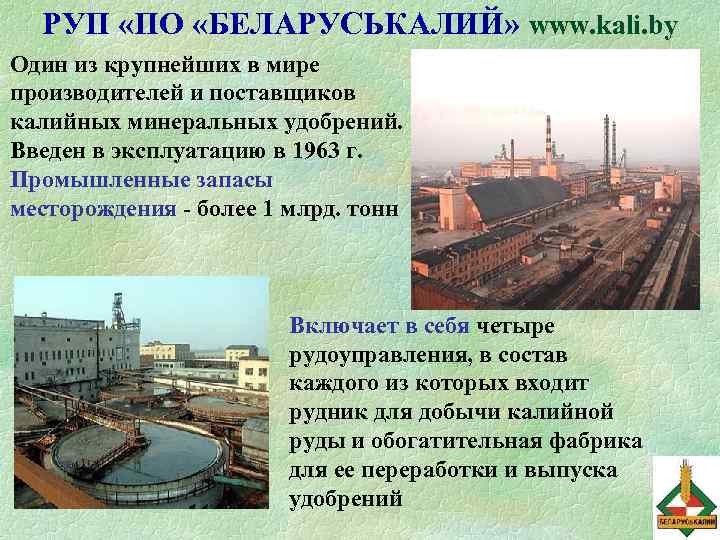 РУП «ПО «БЕЛАРУСЬКАЛИЙ» www.kali.by

Один из крупнейших в мире производителей и поставщиков калийных минеральных удобрений. Введен в эксплуатацию в 1963 г. Промышленные запасы месторождения - более 1 млрд. тонн

Включает в себя четыре рудоуправления, в состав каждого из которых входит рудник для добычи калийной руды и обогатительная фабрика для ее переработки и выпуска удобрений

БЕЛАРУСЬКАЛИЙ